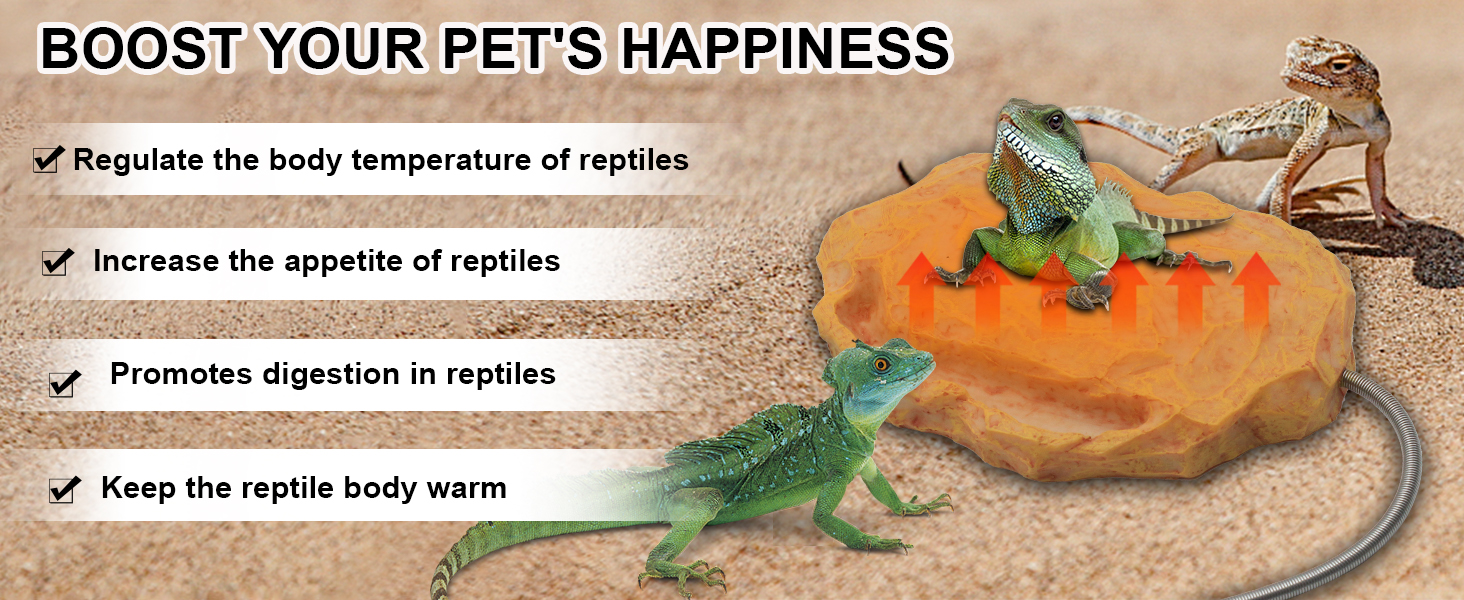 BOOST YOUR PET'S HAPPINESS

Regulate the body temperature of reptiles

Increase the appetite of reptiles

Promotes digestion in reptiles

Keep the reptile body warm